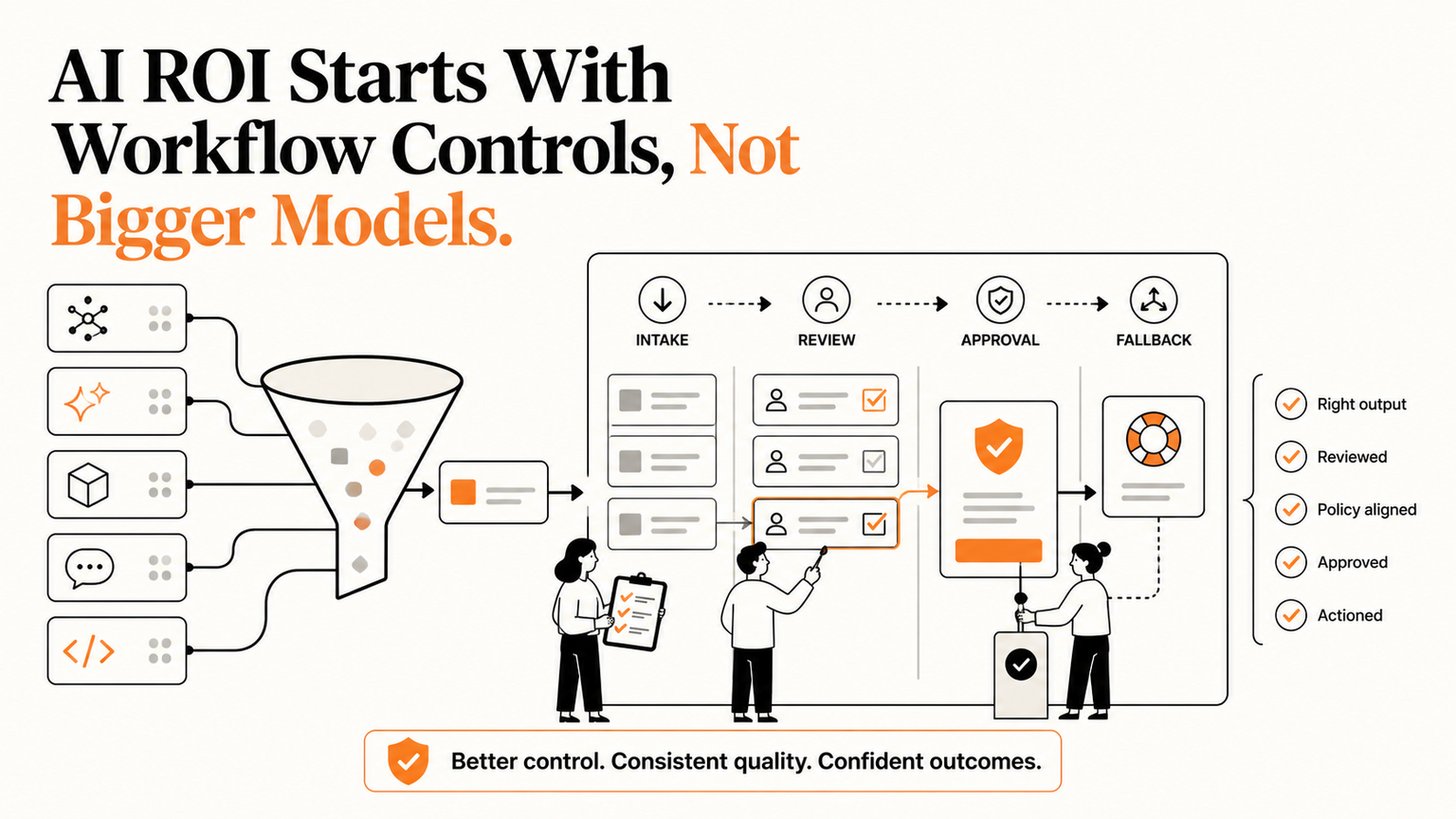 AI ROI Starts With Workflow Controls, Not Bigger Models.

INTAKE

REVIEW

APPROVAL

FALLBACK

Right output

Reviewed

Policy aligned

Approved

Actioned

Better control. Consistent quality. Confident outcomes.